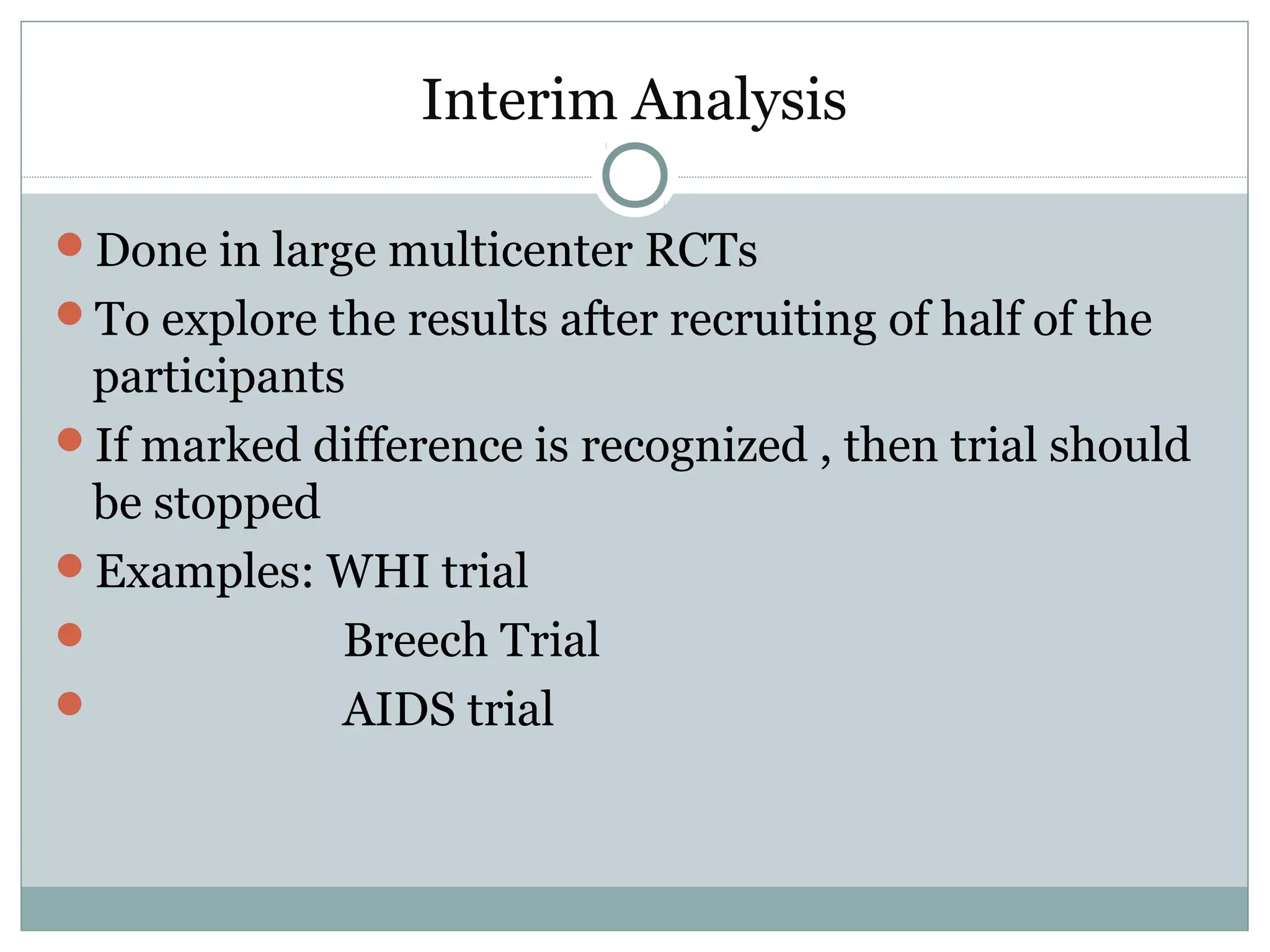 Interim Analysis

- Done in large multicenter RCTs
- To explore the results after recruiting of half of the participants
- If marked difference is recognized , then trial should be stopped
- Examples: WHI trial
- Breech Trial
- AIDS trial